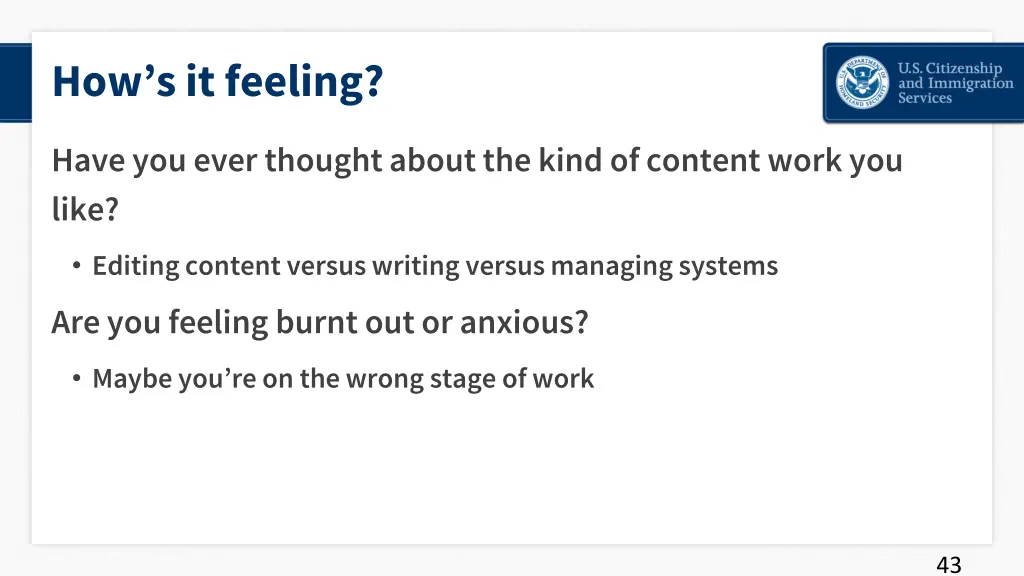 How’s it feeling?

U.S. Citizenship and Immigration Services

Have you ever thought about the kind of content work you like?

• Editing content versus writing versus managing systems

Are you feeling burnt out or anxious?

• Maybe you’re on the wrong stage of work

43